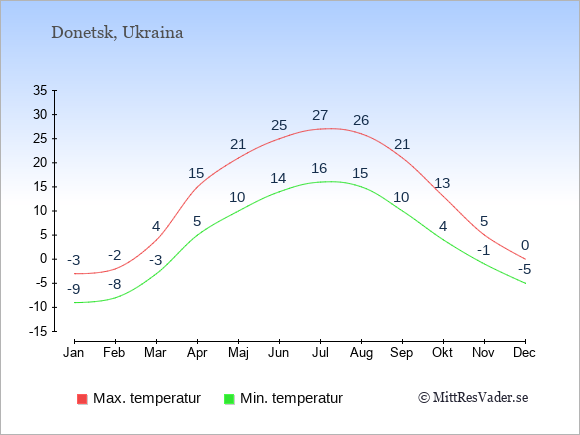 Donetsk, Ukraina

35
30
25
20
15
10
5
0
-5
-10
-15

-3 -2 4 15 21 25 27 26 21 13 5 0
-9 -8 -3 5 10 14 16 15 10 4 -1 -5

Jan Feb Mar Apr Maj Jun Jul Aug Sep Okt Nov Dec

Max. temperatur
Min. temperatur
© MittResVader.se